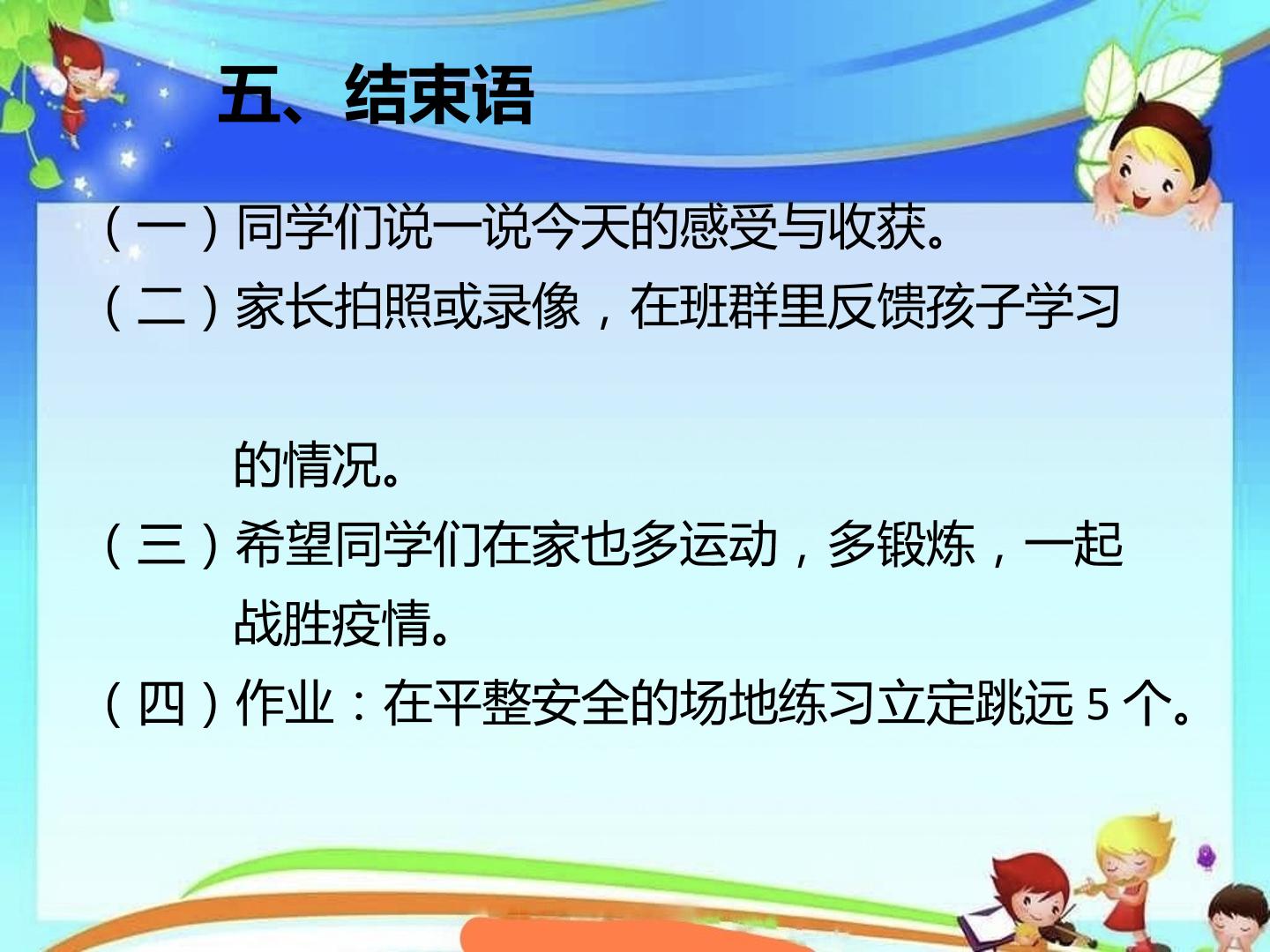 五、结束语

（一）同学们说一说今天的感受与收获。

（二）家长拍照或录像，在班群里反馈孩子学习的情况。

（三）希望同学们在家也多运动，多锻炼，一起战胜疫情。

（四）作业：在平整安全的场地练习立定跳远5个。